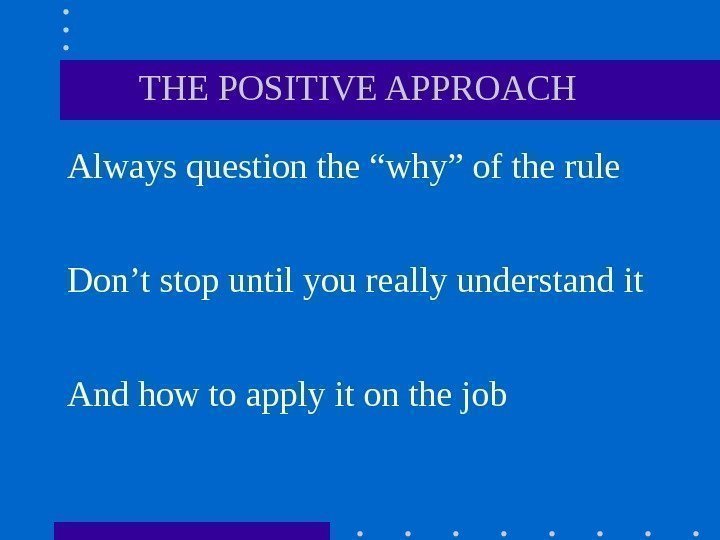 THE POSITIVE APPROACH

Always question the “why” of the rule

Don’t stop until you really understand it

And how to apply it on the job